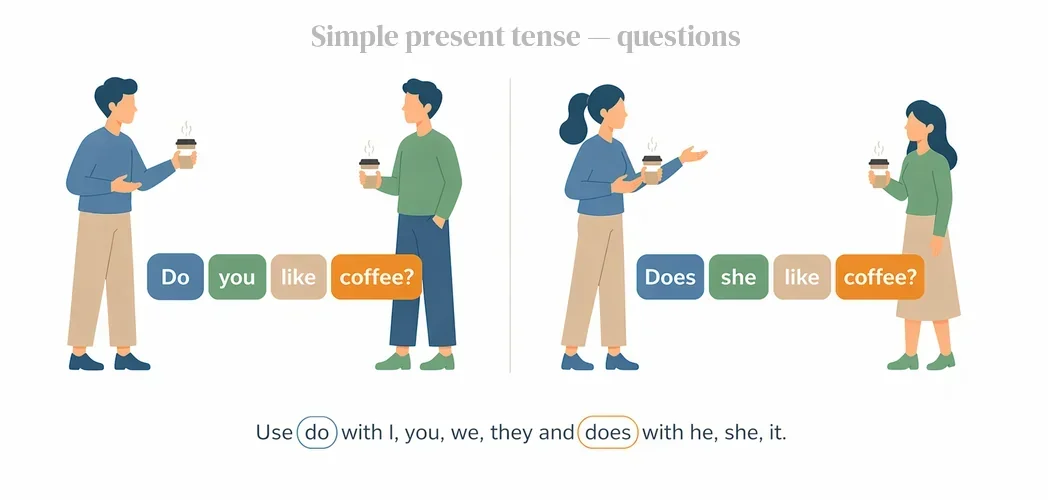 Simple present tense — questions

Do you like coffee?

Does she like coffee?

Use do with I, you, we, they and does with he, she, it.